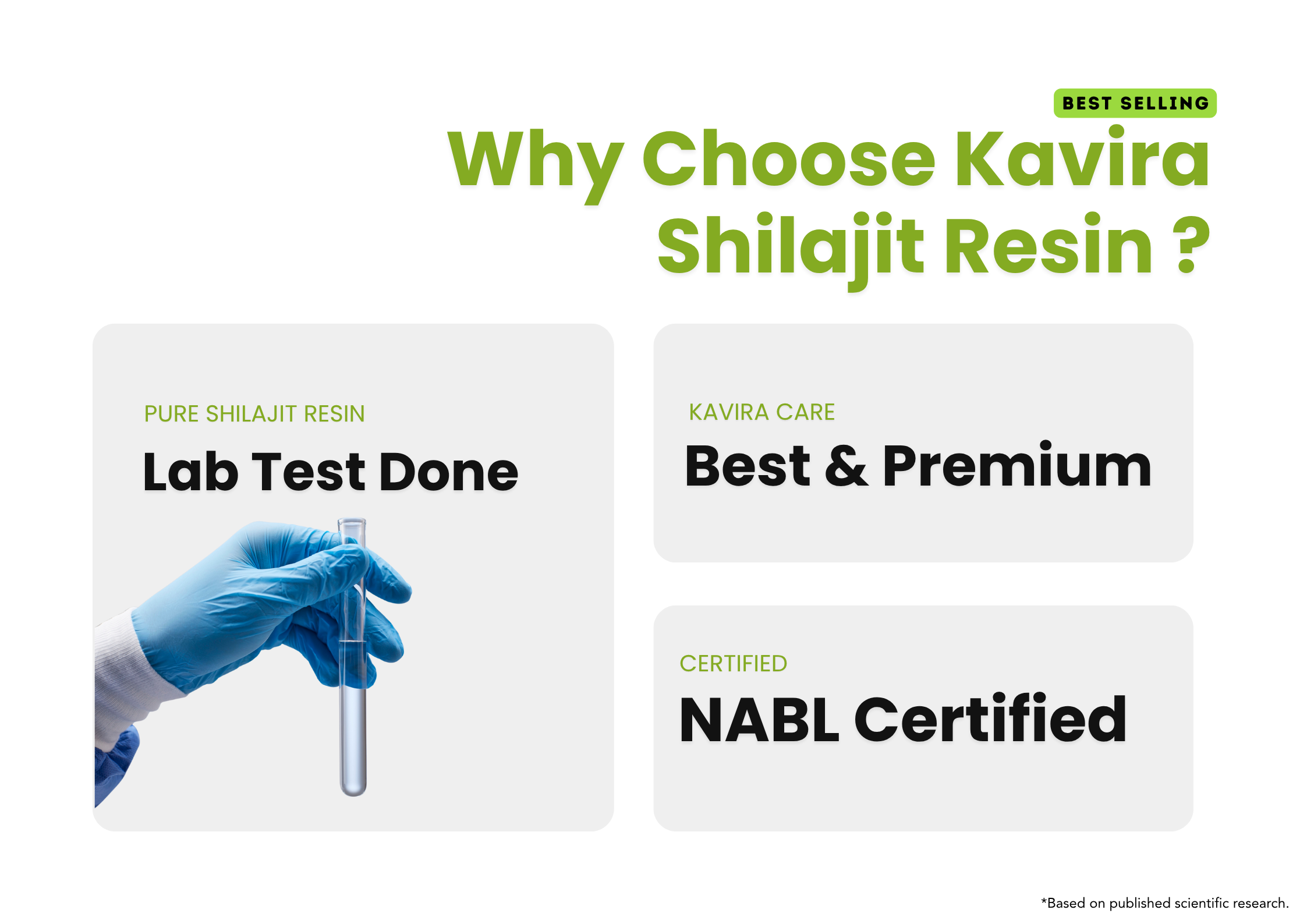 BEST SELLING

Why Choose Kavira Shilajit Resin ?

PURE SHILAJIT RESIN

Lab Test Done

KAVIRA CARE

Best & Premium

CERTIFIED

NABL Certified

*Based on published scientific research.